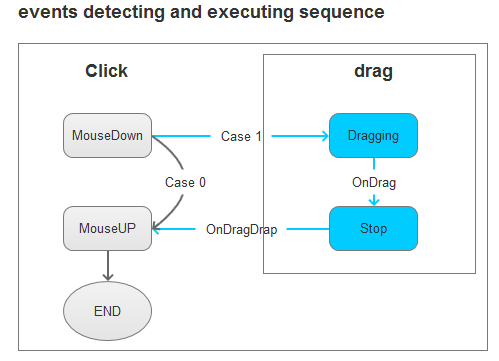 events detecting and executing sequence

Click

drag

MouseDown

Case 1

Dragging

Case 0

OnDrag

MouseUP

OnDragDrap

Stop

END